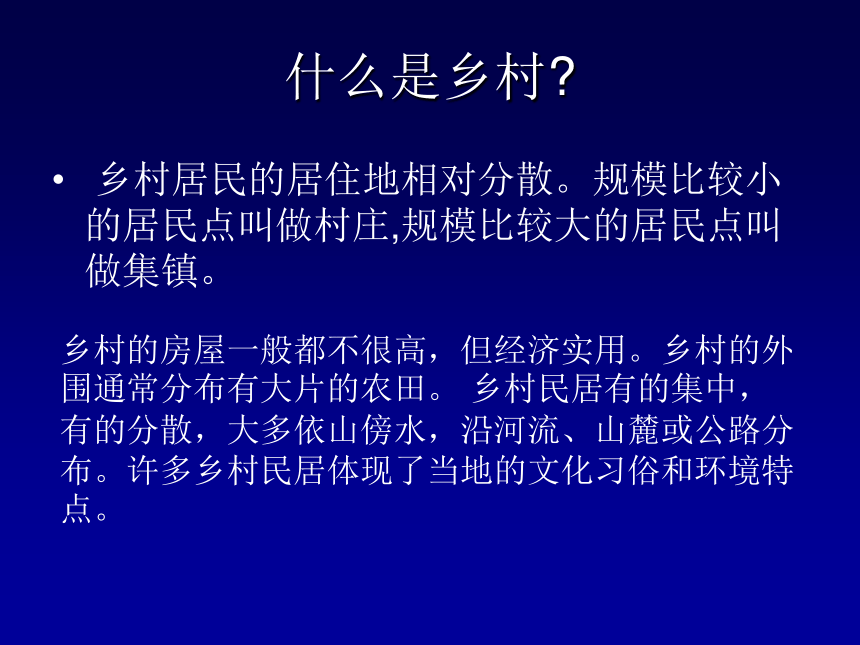 什么是乡村?

• 乡村居民的居住地相对分散。规模比较小的居民点叫做村庄,规模比较大的居民点叫做集镇。

乡村的房屋一般都不很高，但经济实用。乡村的外围通常分布有大片的农田。 乡村民居有的集中，有的分散，大多依山傍水，沿河流、山麓或公路分布。许多乡村民居体现了当地的文化习俗和环境特点。